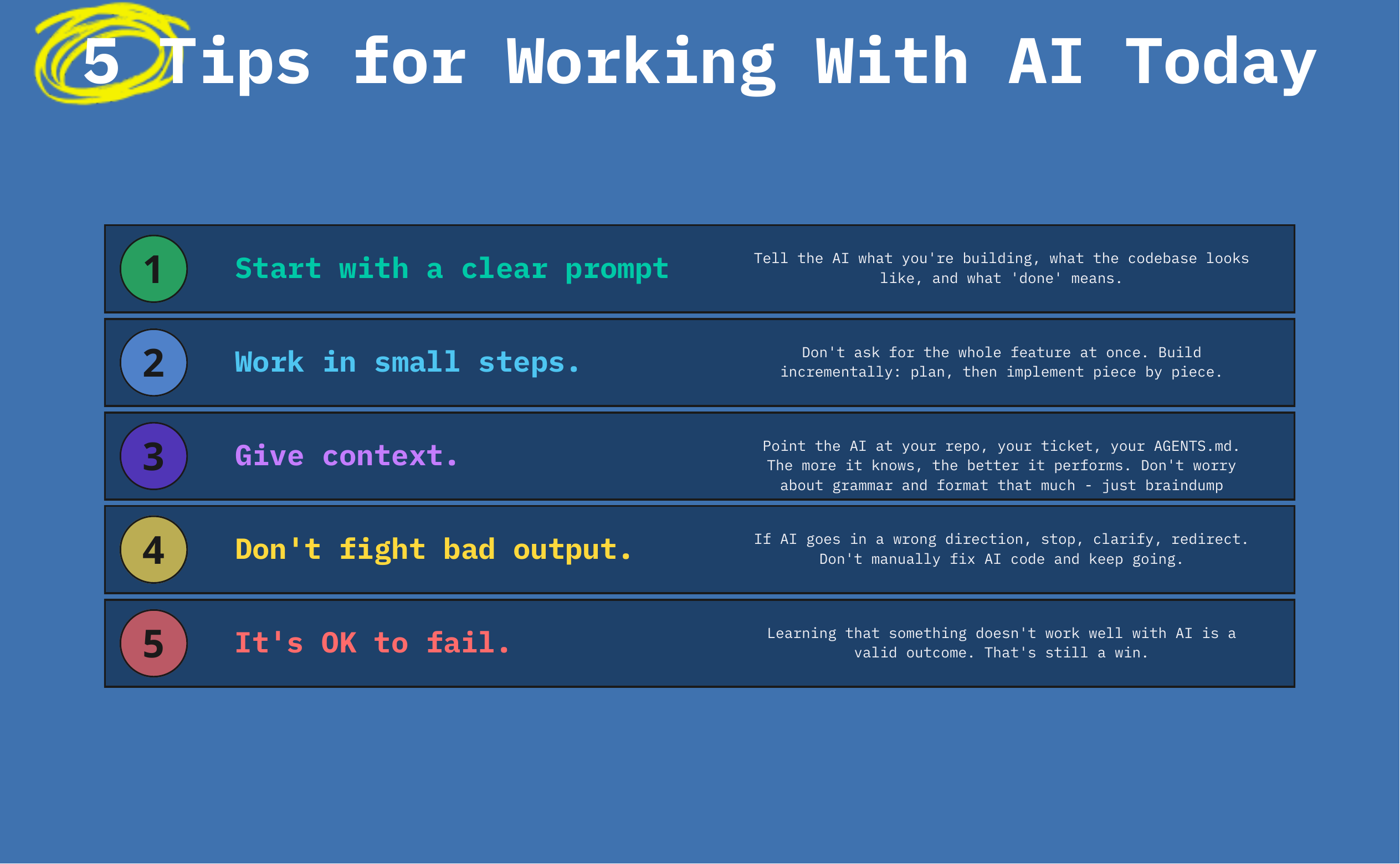 5 Tips for Working With AI Today

1 Start with a clear prompt

Tell the AI what you're building, what the codebase looks like, and what 'done' means.

2 Work in small steps.

Don't ask for the whole feature at once. Build incrementally: plan, then implement piece by piece.

3 Give context.

Point the AI at your repo, your ticket, your AGENTS.md. The more it knows, the better it performs. Don't worry about grammar and format that much - just braindump

4 Don't fight bad output.

If AI goes in a wrong direction, stop, clarify, redirect. Don't manually fix AI code and keep going.

5 It's OK to fail.

Learning that something doesn't work well with AI is a valid outcome. That's still a win.